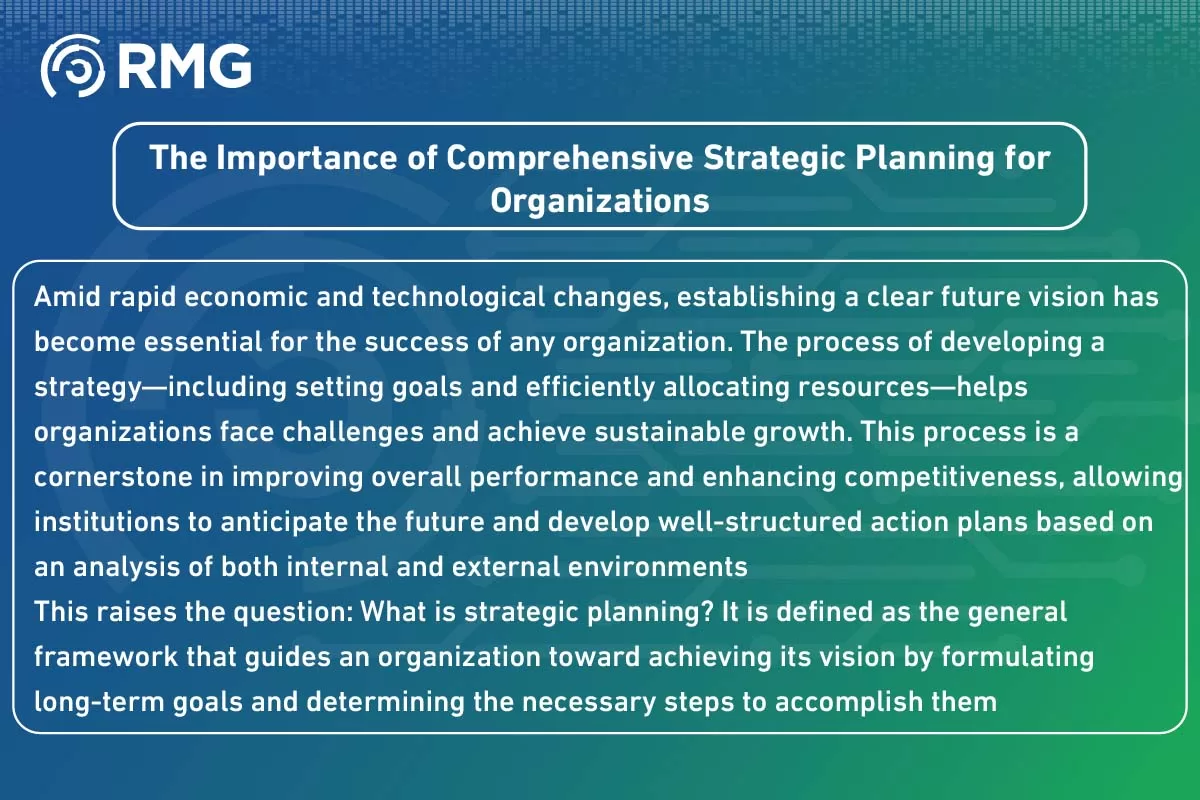 RMG

The Importance of Comprehensive Strategic Planning for Organizations

Amid rapid economic and technological changes, establishing a clear future vision has become essential for the success of any organization. The process of developing a strategy—including setting goals and efficiently allocating resources—helps organizations face challenges and achieve sustainable growth. This process is a cornerstone in improving overall performance and enhancing competitiveness, allowing institutions to anticipate the future and develop well-structured action plans based on an analysis of both internal and external environments
This raises the question: What is strategic planning? It is defined as the general framework that guides an organization toward achieving its vision by formulating long-term goals and determining the necessary steps to accomplish them